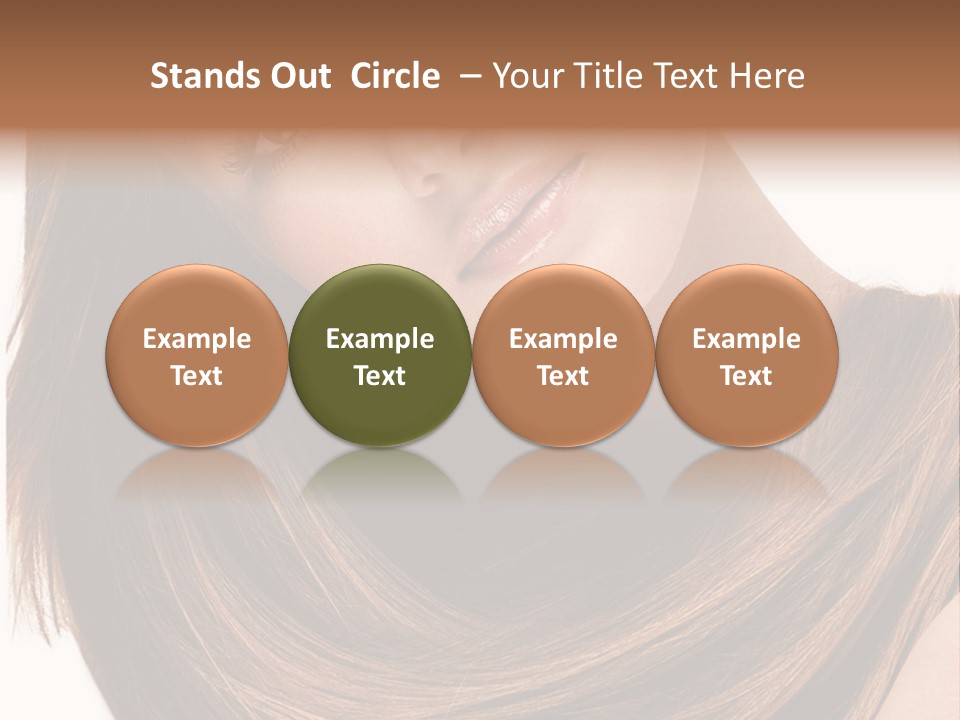 Stands Out Circle – Your Title Text Here

Example Text

Example Text

Example Text

Example Text